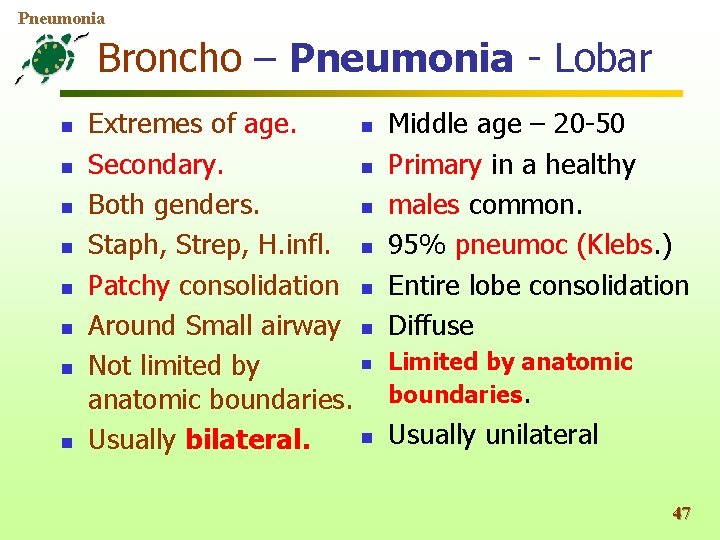 Pneumonia

Broncho – Pneumonia - Lobar

- Extremes of age.
- Secondary.
- Both genders.
- Staph, Strep, H.infl.
- Patchy consolidation
- Around Small airway
- Not limited by anatomic boundaries.
- Usually bilateral.

- Middle age – 20-50
- Primary in a healthy
- males common.
- 95% pneumoc (Klebs.)
- Entire lobe consolidation
- Diffuse
- Limited by anatomic boundaries.
- Usually unilateral

47